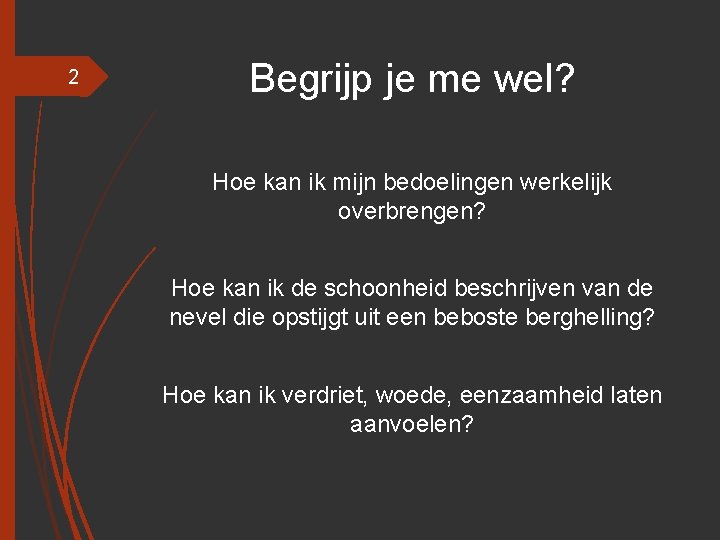 2

Begrijp je me wel?

Hoe kan ik mijn bedoelingen werkelijk overbrengen?

Hoe kan ik de schoonheid beschrijven van de nevel die opstijgt uit een beboste berghelling?

Hoe kan ik verdriet, woede, eenzaamheid laten aanvoelen?